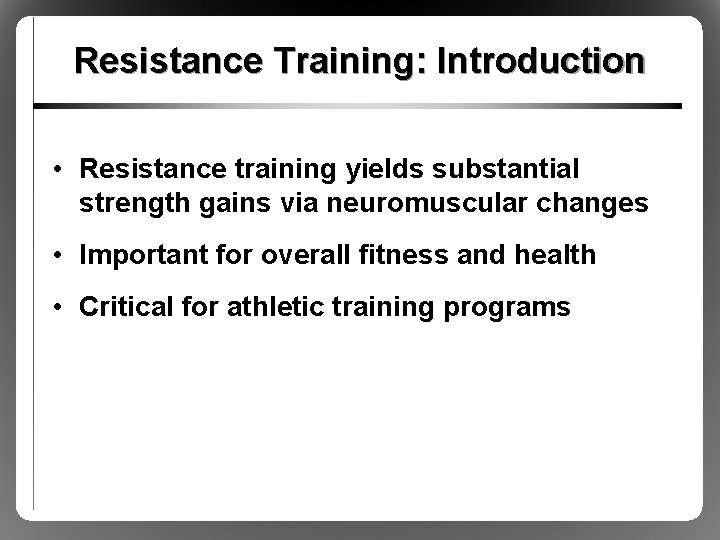 Resistance Training: Introduction

• Resistance training yields substantial strength gains via neuromuscular changes

• Important for overall fitness and health

• Critical for athletic training programs